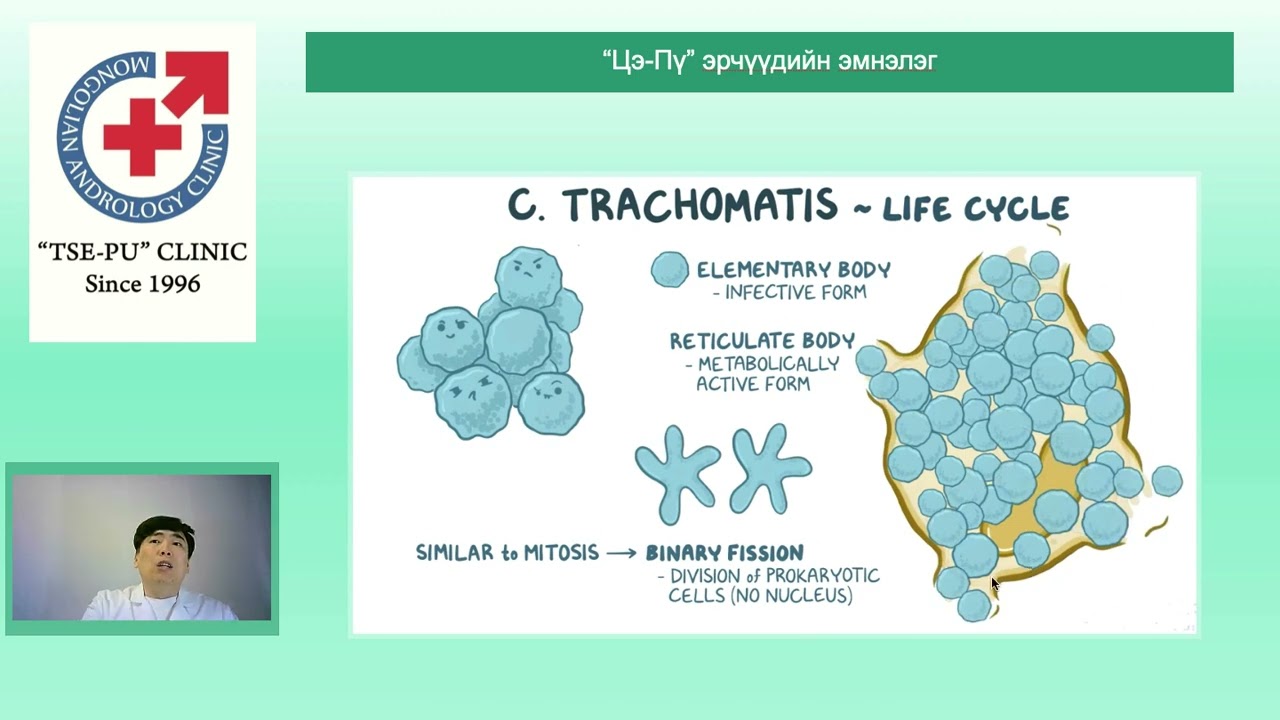 MONGOLIAN ANDROLOGY CLINIC

"TSE-PU" CLINIC
Since 1996

"Цэ-Пү" эрчүүдийн эмнэлэг

C. TRACHOMATIS ~ LIFE CYCLE

ELEMENTARY BODY
- INFECTIVE FORM

RETICULATE BODY
- METABOLICALLY ACTIVE FORM

SIMILAR to MITOSIS → BINARY FISSION
- DIVISION of PROKARYOTIC CELLS (NO NUCLEUS)